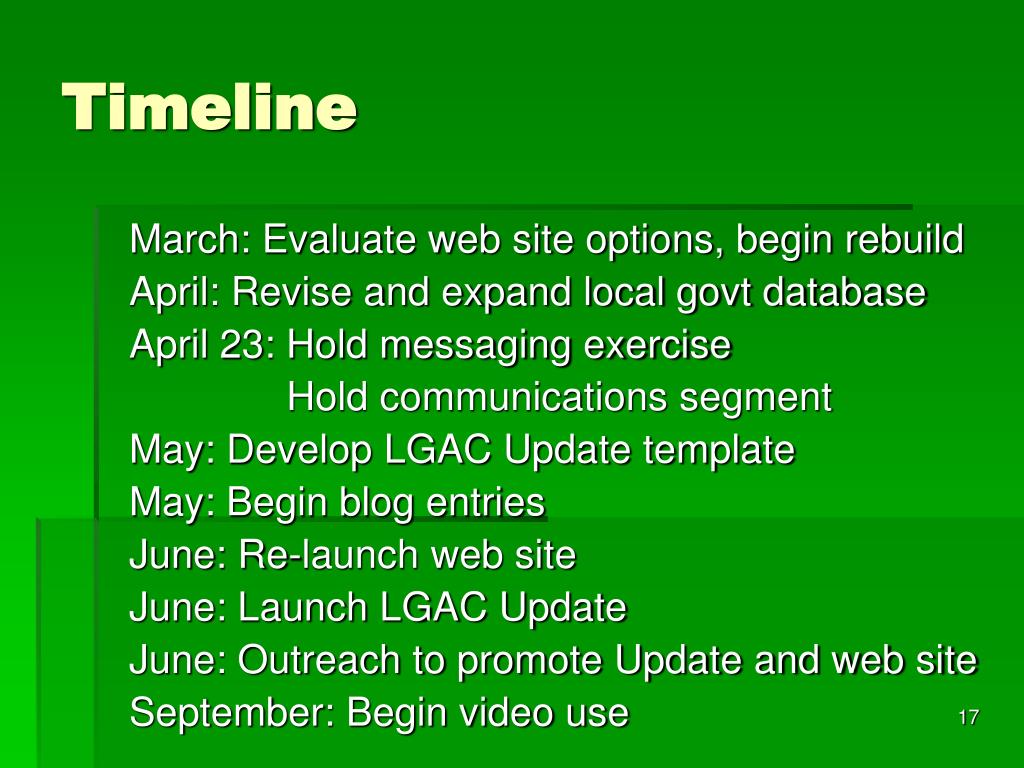 Timeline

March: Evaluate web site options, begin rebuild
April: Revise and expand local govt database
April 23: Hold messaging exercise
Hold communications segment
May: Develop LGAC Update template
May: Begin blog entries
June: Re-launch web site
June: Launch LGAC Update
June: Outreach to promote Update and web site
September: Begin video use

17